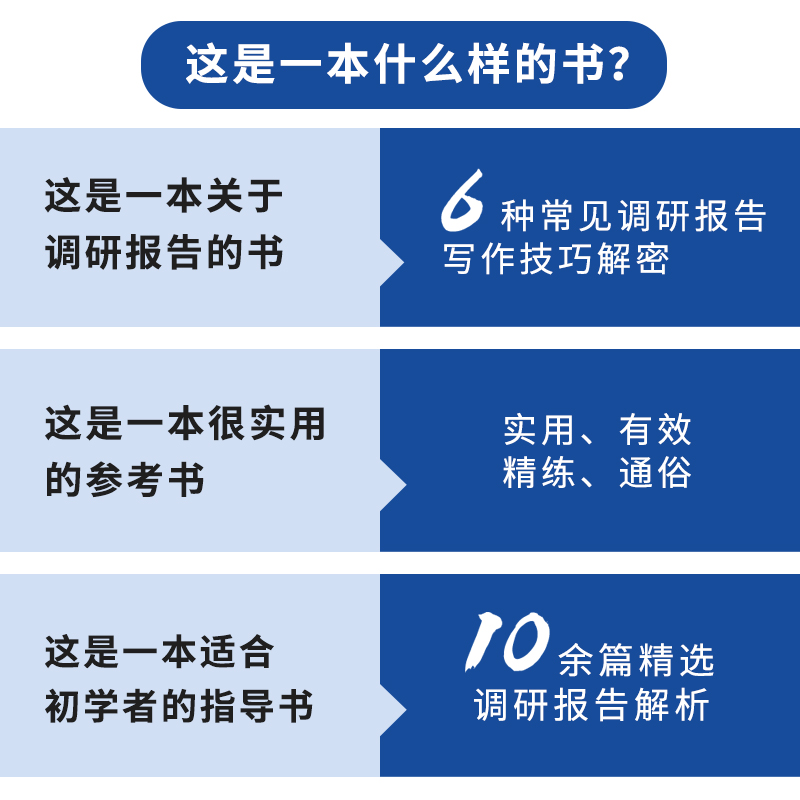 这是一本什么样的书？

这是一本关于调研报告的书

6 种常见调研报告写作技巧解密

这是一本很实用的参考书

实用、有效
精练、通俗

这是一本适合初学者的指导书

10 余篇精选调研报告解析